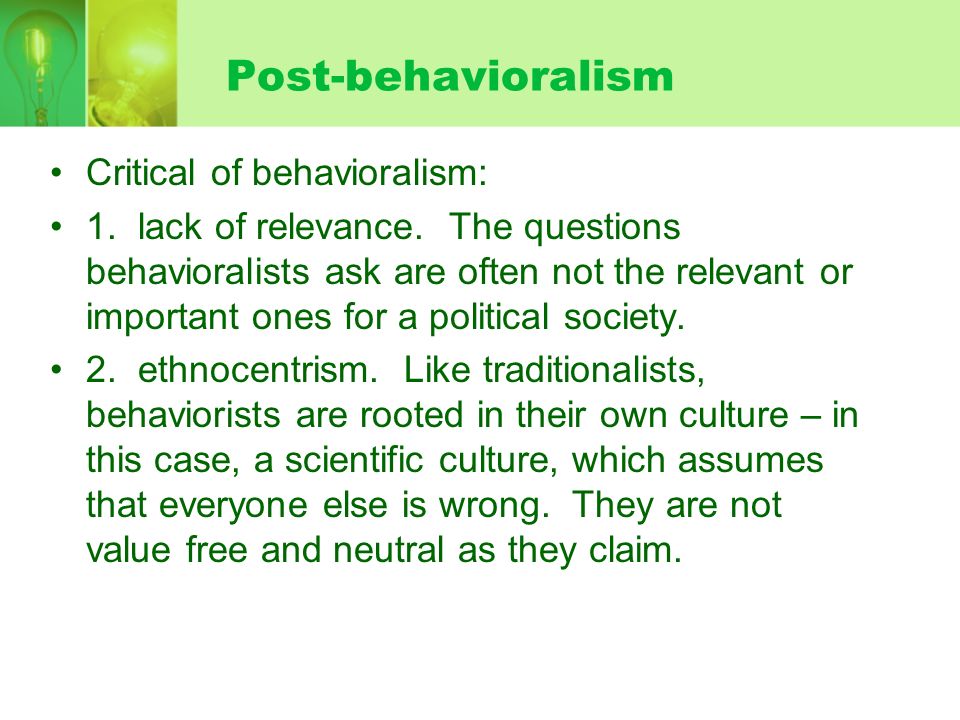 Post-behavioralism

• Critical of behavioralism:

• 1. lack of relevance. The questions behavioralists ask are often not the relevant or important ones for a political society.

• 2. ethnocentrism. Like traditionalists, behaviorists are rooted in their own culture – in this case, a scientific culture, which assumes that everyone else is wrong. They are not value free and neutral as they claim.